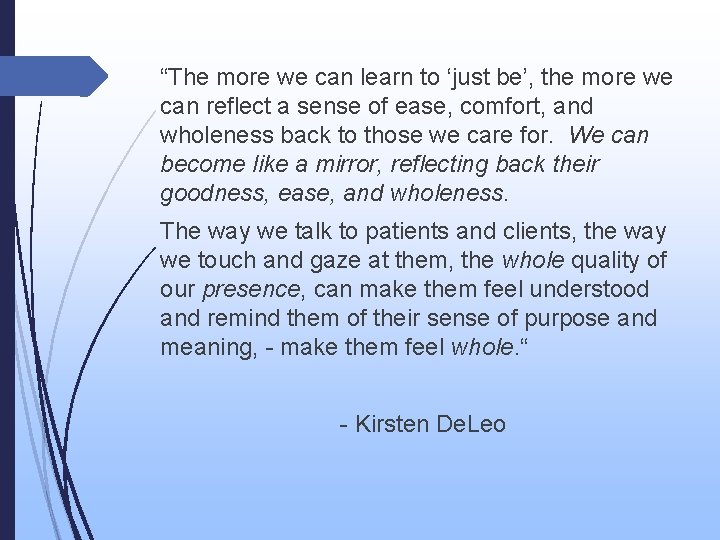 “The more we can learn to ‘just be’, the more we can reflect a sense of ease, comfort, and wholeness back to those we care for. We can become like a mirror, reflecting back their goodness, ease, and wholeness.

The way we talk to patients and clients, the way we touch and gaze at them, the whole quality of our presence, can make them feel understood and remind them of their sense of purpose and meaning, - make them feel whole.“

- Kirsten DeLeo